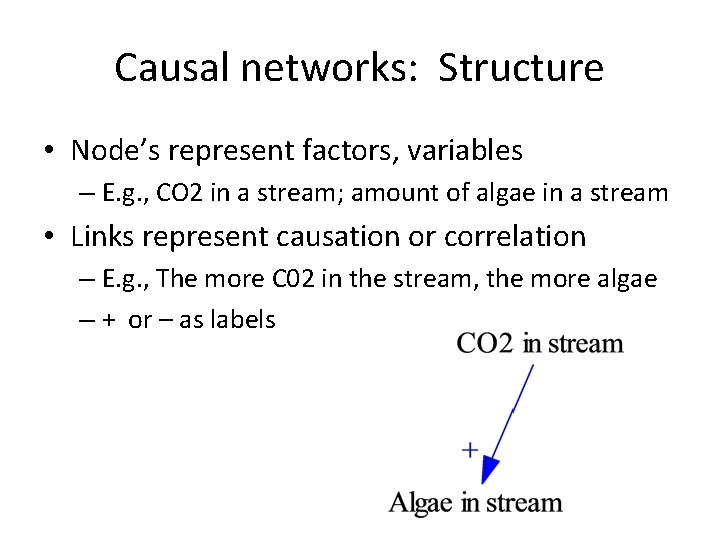 Causal networks: Structure

• Node's represent factors, variables
– E.g., CO2 in a stream; amount of algae in a stream

• Links represent causation or correlation
– E.g., The more C02 in the stream, the more algae
– + or – as labels

CO2 in stream

+

Algae in stream